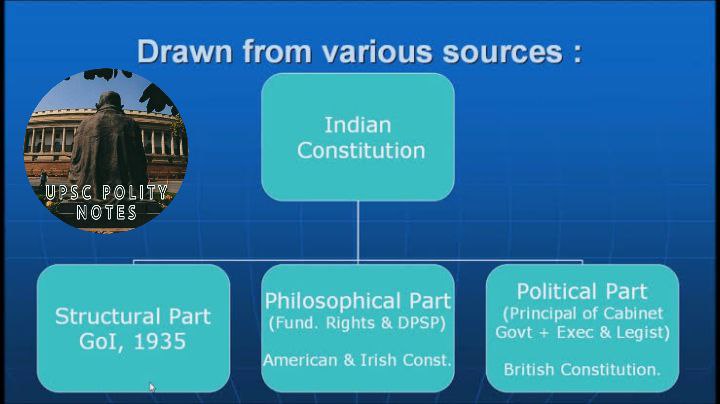 Drawn from various sources :

UPSC POLITY NOTES

Indian Constitution

Structural Part GoI, 1935

Philosophical Part (Fund. Rights & DPSP)

American & Irish Const.

Political Part (Principal of Cabinet Govt + Exec & Legist)

British Constitution.